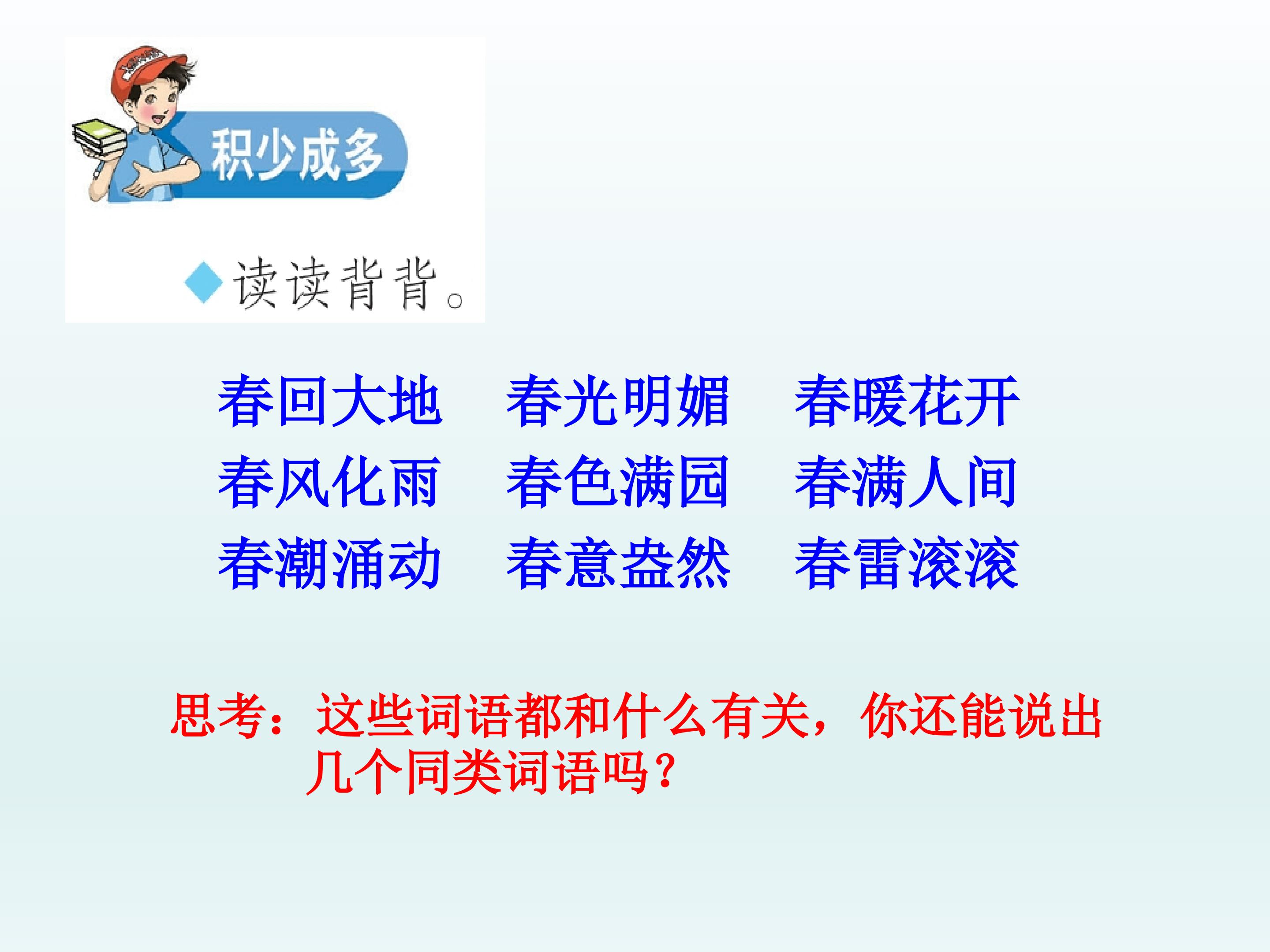 积少成多

◆读读背背。

春回大地 春光明媚 春暖花开
春风化雨 春色满园 春满人间
春潮涌动 春意盎然 春雷滚滚

思考：这些词语都和什么有关，你还能说出几个同类词语吗？